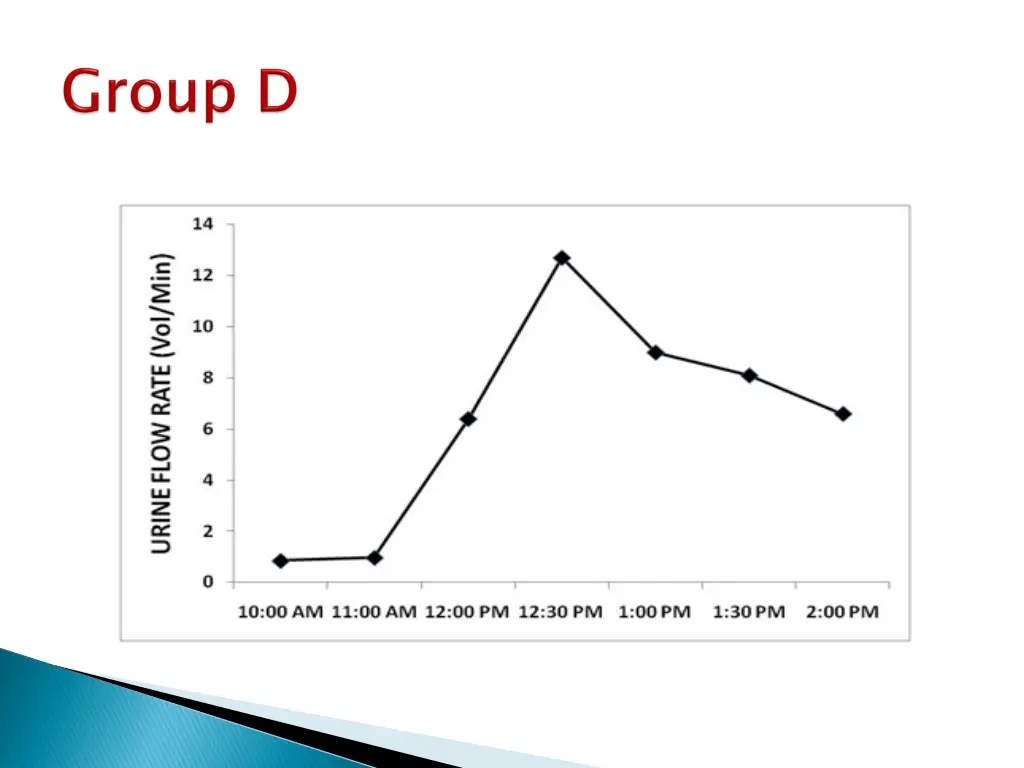 Group D

URINE FLOW RATE (Vol/Min)

14
12
10
8
6
4
2
0

10:00 AM 11:00 AM 12:00 PM 12:30 PM 1:00 PM 1:30 PM 2:00 PM